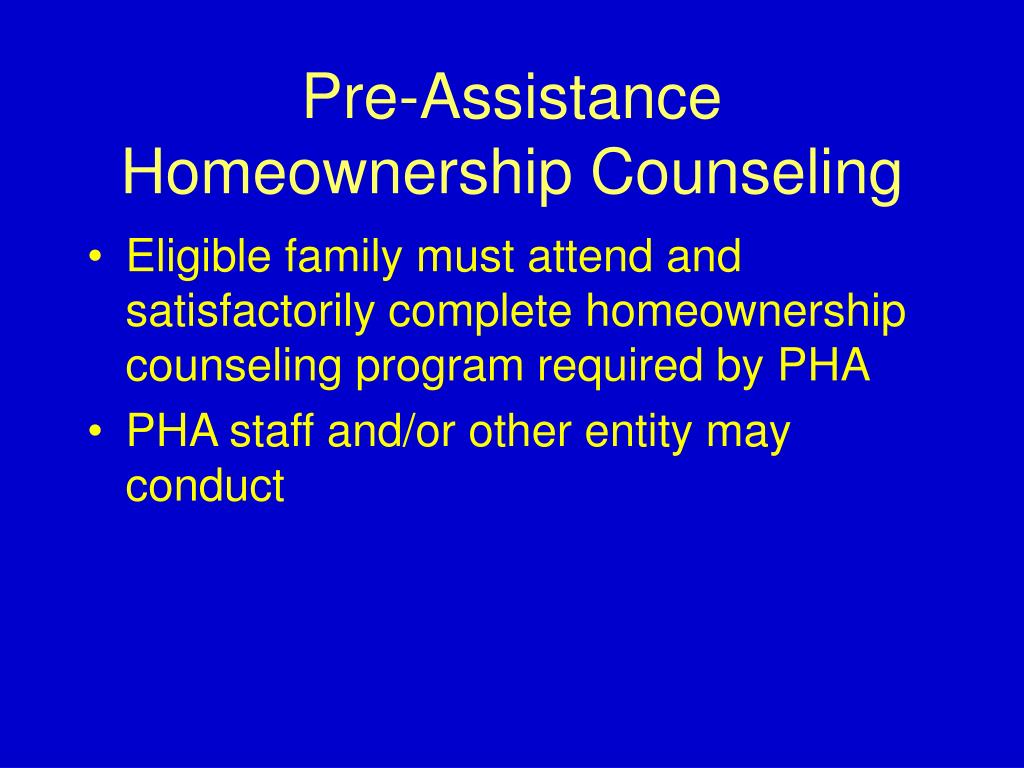 Pre-Assistance Homeownership Counseling

• Eligible family must attend and satisfactorily complete homeownership counseling program required by PHA
• PHA staff and/or other entity may conduct